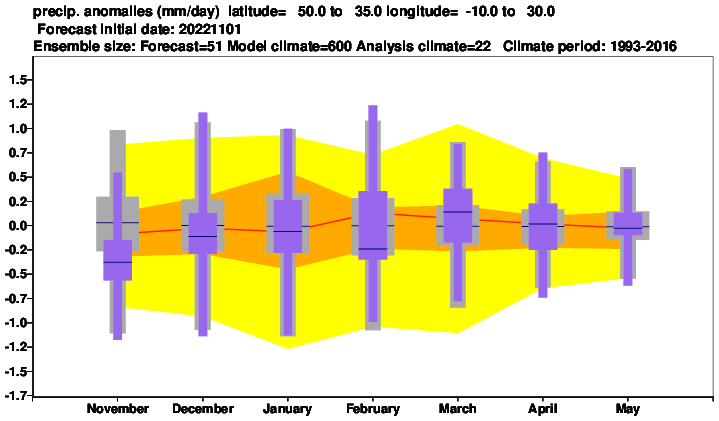 precip. anomalies (mm/day) latitude= 50.0 to 35.0 longitude= -10.0 to 30.0
Forecast initial date: 20221101
Ensemble size: Forecast=51 Model climate=600 Analysis climate=22 Climate period: 1993-2016

1.5
1.2
1.0
0.7
0.5
0.2
0.0
-0.2
-0.5
-0.7
-1.0
-1.2
-1.5
-1.7

November December January February March April May